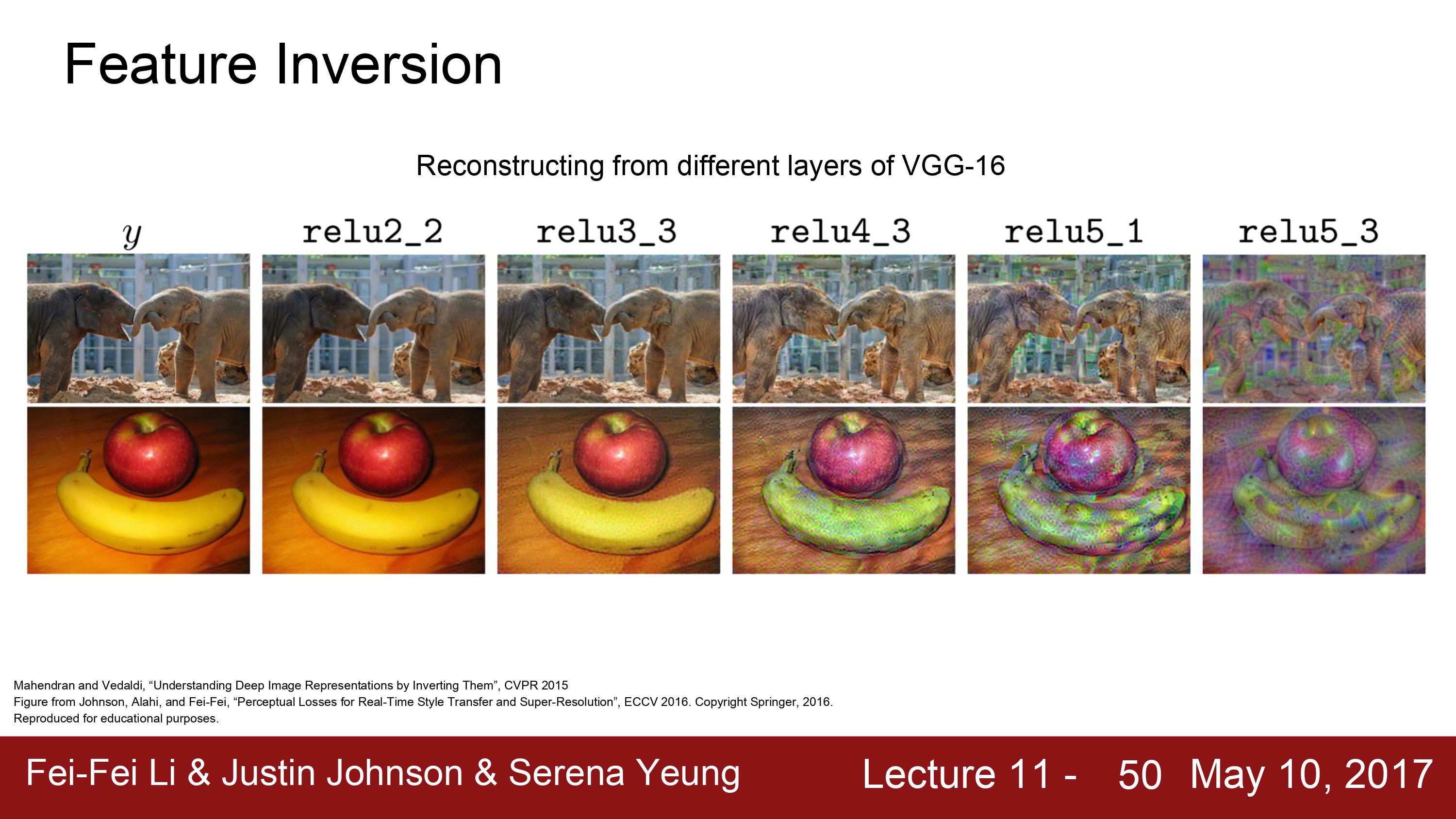 Feature Inversion

Reconstructing from different layers of VGG-16

$y$ relu2_2 relu3_3 relu4_3 relu5_1 relu5_3

Mahendran and Vedaldi, “Understanding Deep Image Representations by Inverting Them”, CVPR 2015
Figure from Johnson, Alahi, and Fei-Fei, “Perceptual Losses for Real-Time Style Transfer and Super-Resolution”, ECCV 2016. Copyright Springer, 2016.
Reproduced for educational purposes.

Fei-Fei Li & Justin Johnson & Serena Yeung Lecture 11 - 50 May 10, 2017